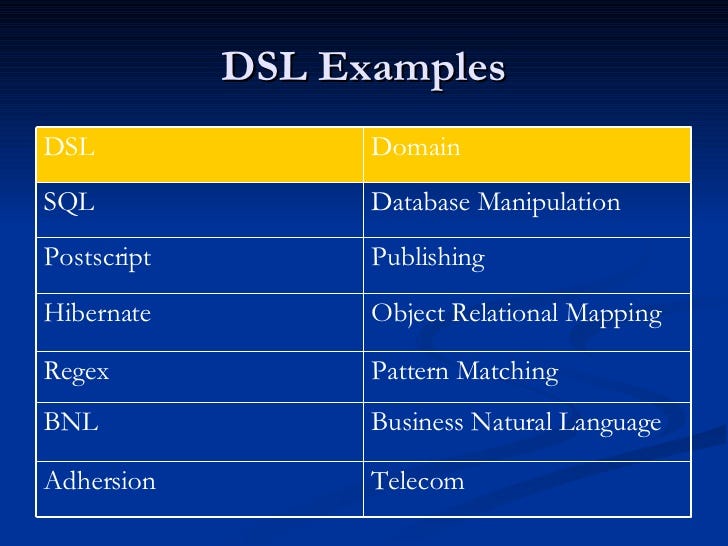 DSL Examples

| DSL | Domain |
|---|---|
| SQL | Database Manipulation |
| Postscript | Publishing |
| Hibernate | Object Relational Mapping |
| Regex | Pattern Matching |
| BNL | Business Natural Language |
| Adhersion | Telecom |